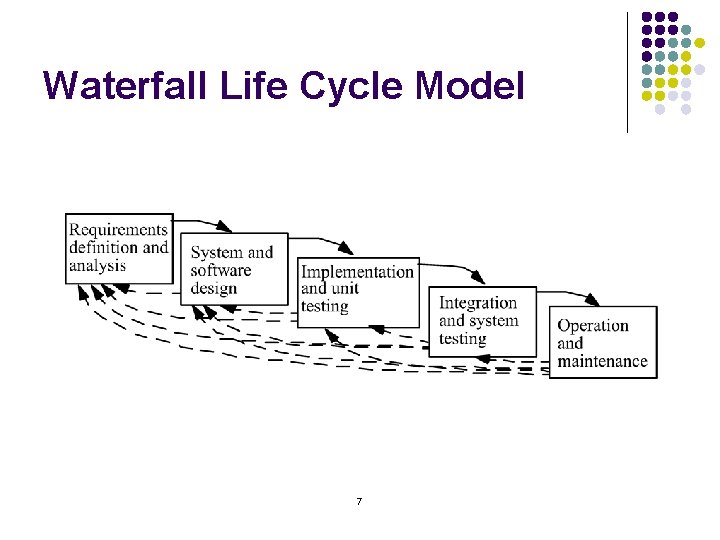 Waterfall Life Cycle Model

Requirements definition and analysis

System and software design

Implementation and unit testing

Integration and system testing

Operation and maintenance

7